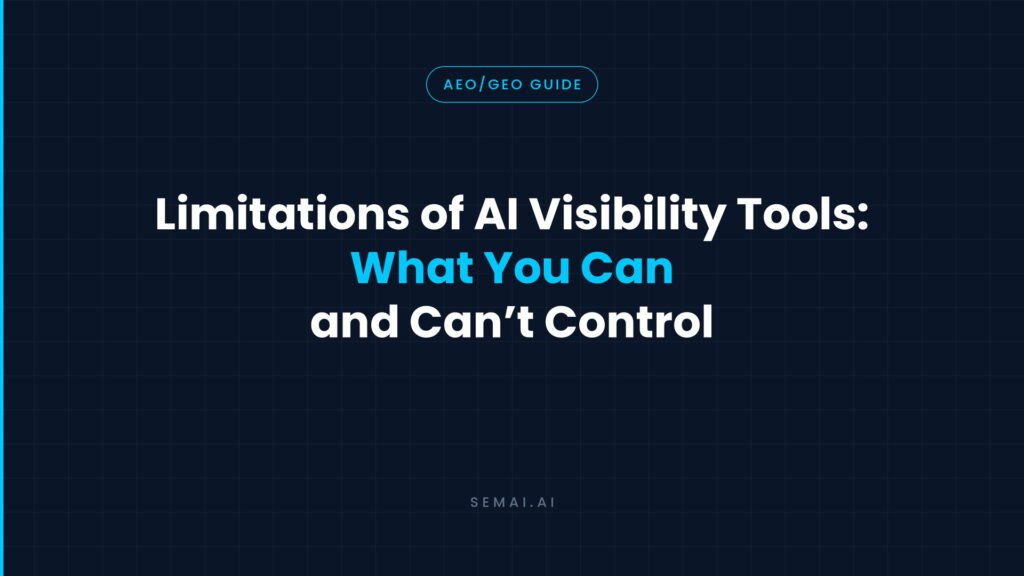 AEO/GEO GUIDE

Limitations of AI Visibility Tools:
What You Can
and Can't Control

SEMAI.AI